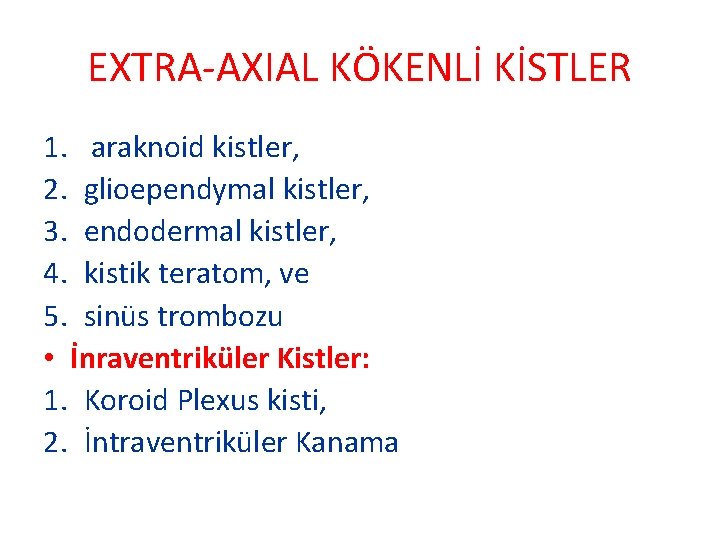 EXTRA-AXIAL KÖKENLİ KİSTLER

1. araknoid kistler,
2. glioependymal kistler,
3. endodermal kistler,
4. kistik teratom, ve
5. sinüs trombozu
• İnraventriküler Kistler:
1. Koroid Plexus kisti,
2. İntraventriküler Kanama